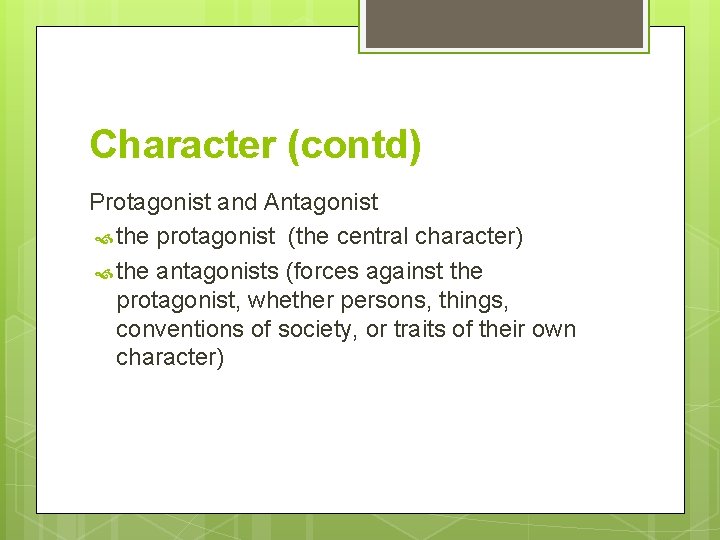 Character (contd)

Protagonist and Antagonist

the protagonist (the central character)

the antagonists (forces against the protagonist, whether persons, things, conventions of society, or traits of their own character)